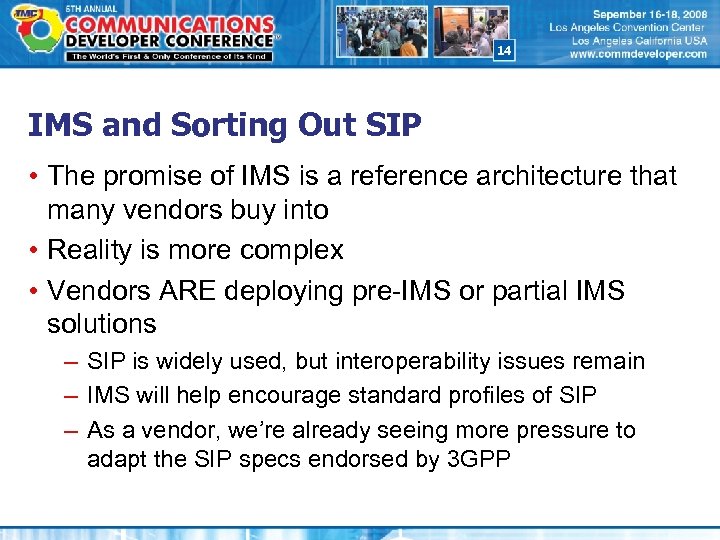 TMC 5TH ANNUAL COMMUNICATIONS DEVELOPER CONFERENCE
The World's First & Only Conference of Its Kind

14

September 16-18, 2008
Los Angeles Convention Center
Los Angeles California USA
www.commdeveloper.com

IMS and Sorting Out SIP

• The promise of IMS is a reference architecture that many vendors buy into
• Reality is more complex
• Vendors ARE deploying pre-IMS or partial IMS solutions
– SIP is widely used, but interoperability issues remain
– IMS will help encourage standard profiles of SIP
– As a vendor, we're already seeing more pressure to adapt the SIP specs endorsed by 3GPP